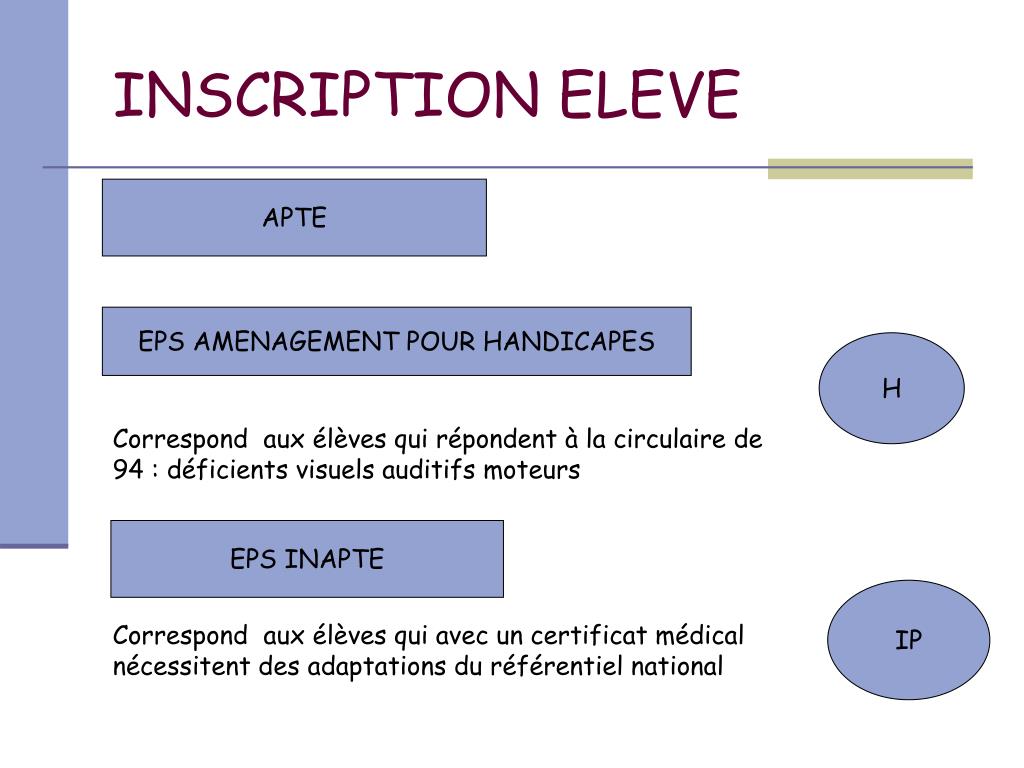 INSCRIPTION ELEVE

APTE

EPS AMENAGEMENT POUR HANDICAPES

H

Correspond aux élèves qui répondent à la circulaire de 94 : déficients visuels auditifs moteurs

EPS INAPTE

IP

Correspond aux élèves qui avec un certificat médical nécessitent des adaptations du référentiel national